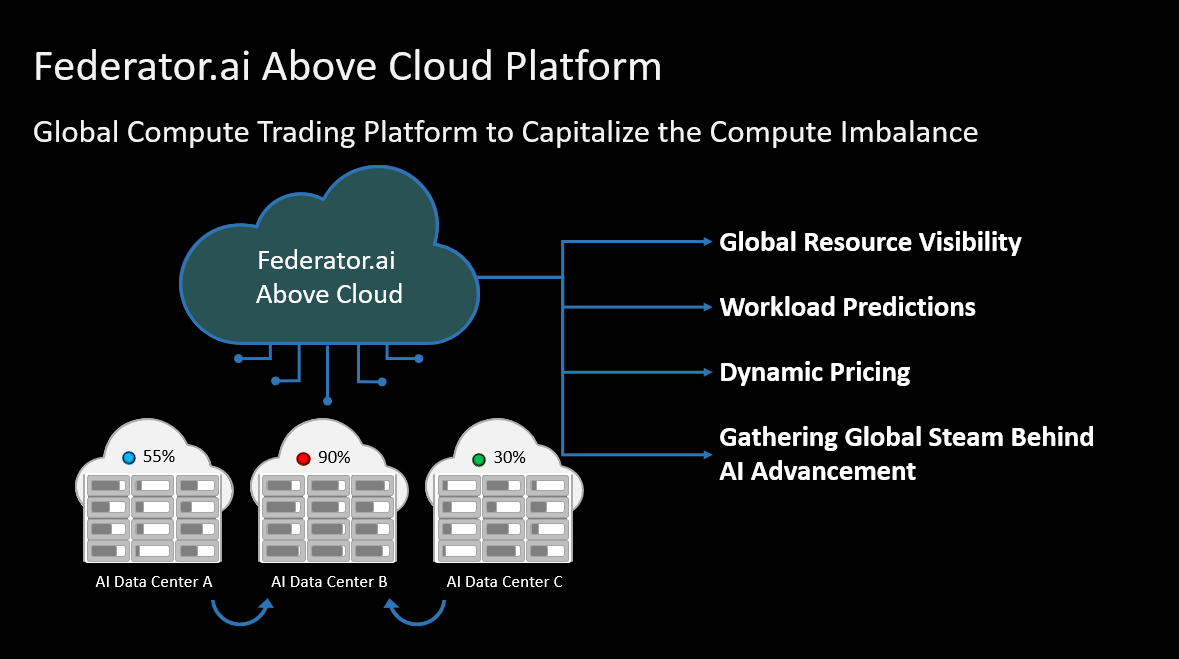 Federator.ai Above Cloud Platform

Global Compute Trading Platform to Capitalize the Compute Imbalance

Federator.ai Above Cloud

Global Resource Visibility

Workload Predictions

Dynamic Pricing

Gathering Global Steam Behind AI Advancement

55%

90%

30%

AI Data Center A

AI Data Center B

AI Data Center C